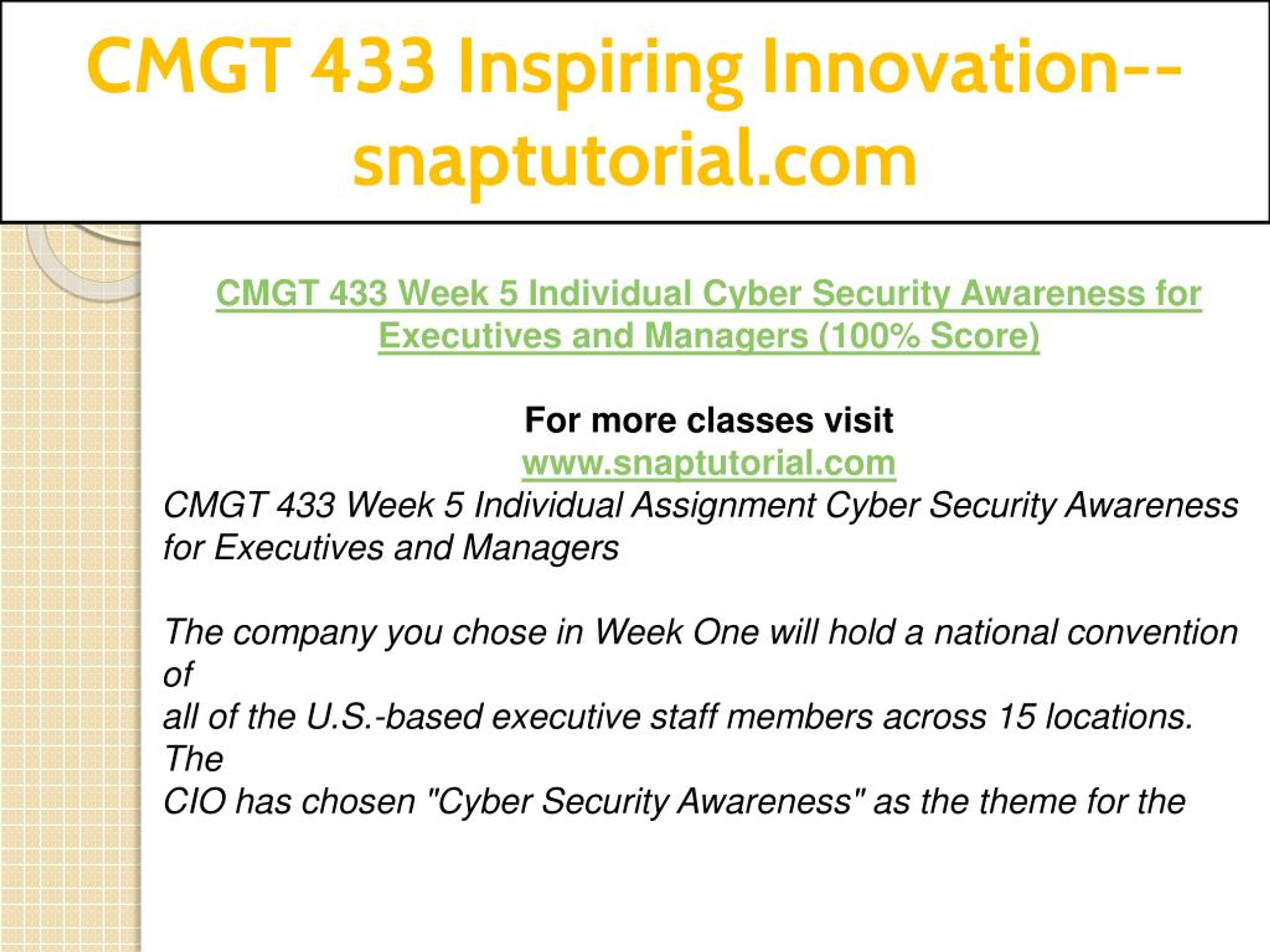 CMGT 433 Inspiring Innovation--snaptutorial.com

CMGT 433 Week 5 Individual Cyber Security Awareness for Executives and Managers (100% Score)

For more classes visit
www.snaptutorial.com
CMGT 433 Week 5 Individual Assignment Cyber Security Awareness for Executives and Managers

The company you chose in Week One will hold a national convention of
all of the U.S.-based executive staff members across 15 locations. The
CIO has chosen "Cyber Security Awareness" as the theme for the